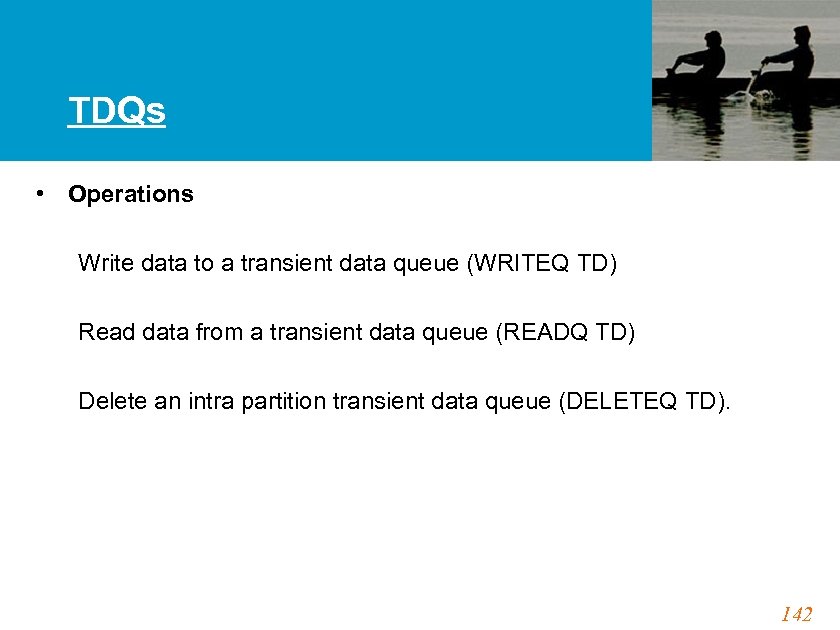 TDQs

• Operations

Write data to a transient data queue (WRITEQ TD)

Read data from a transient data queue (READQ TD)

Delete an intra partition transient data queue (DELETEQ TD).

142